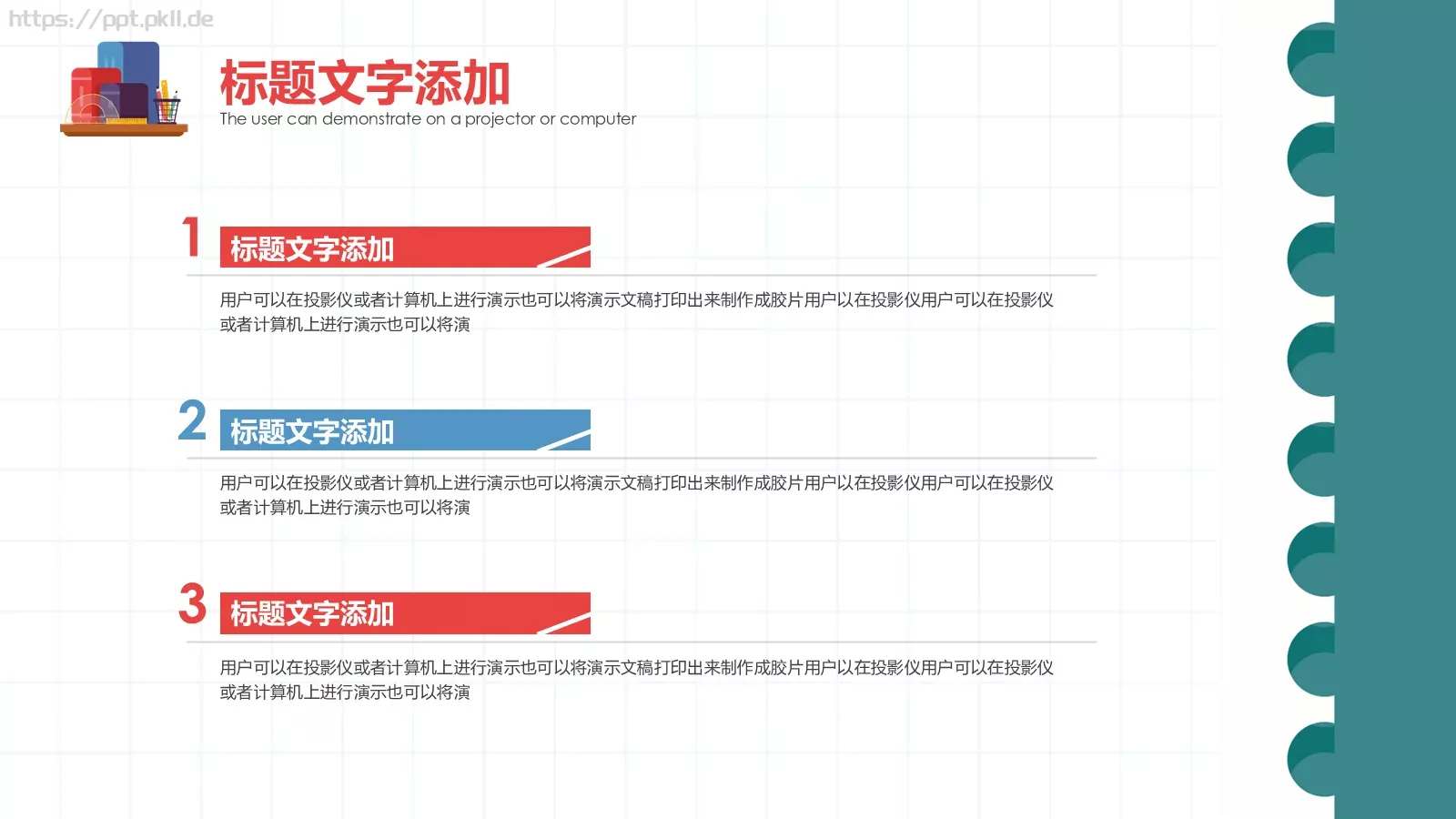 https://ppt.pkll.de

标题文字添加
The user can demonstrate on a projector or computer

1 标题文字添加

用户可以在投影仪或者计算机上进行演示也可以将演示文稿打印出来制作成胶片用户以在投影仪用户可以在投影仪或者计算机上进行演示也可以将演

2 标题文字添加

用户可以在投影仪或者计算机上进行演示也可以将演示文稿打印出来制作成胶片用户以在投影仪用户可以在投影仪或者计算机上进行演示也可以将演

3 标题文字添加

用户可以在投影仪或者计算机上进行演示也可以将演示文稿打印出来制作成胶片用户以在投影仪用户可以在投影仪或者计算机上进行演示也可以将演